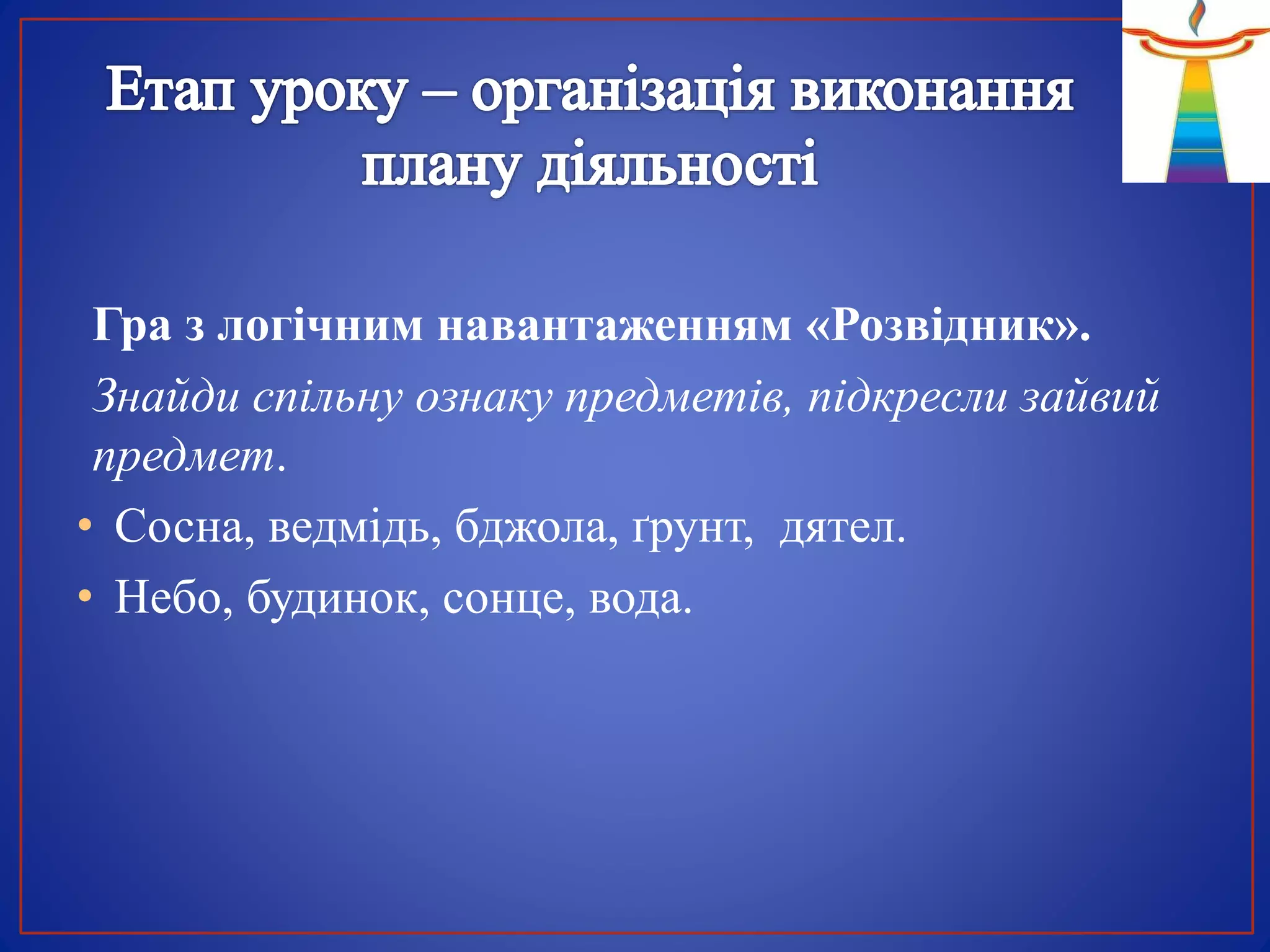 Етап уроку – організація виконання плану діяльності

Гра з логічним навантаженням «Розвідник».

Знайди спільну ознаку предметів, підкресли зайвий предмет.

• Сосна, ведмідь, бджола, ґрунт, дятел.
• Небо, будинок, сонце, вода.